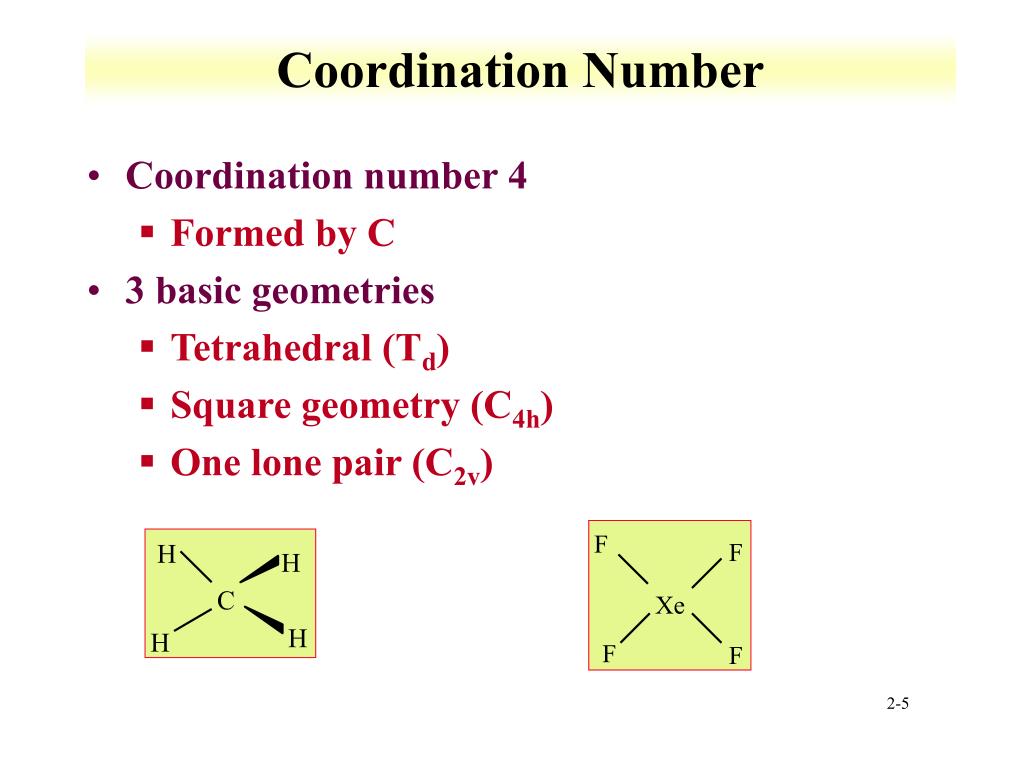 Coordination Number

• Coordination number 4
 ▪ Formed by C
• 3 basic geometries
 ▪ Tetrahedral ($T_d$)
 ▪ Square geometry ($C_{4h}$)
 ▪ One lone pair ($C_{2v}$)

H
H
C
H
H

F
F
Xe
F
F

2-5